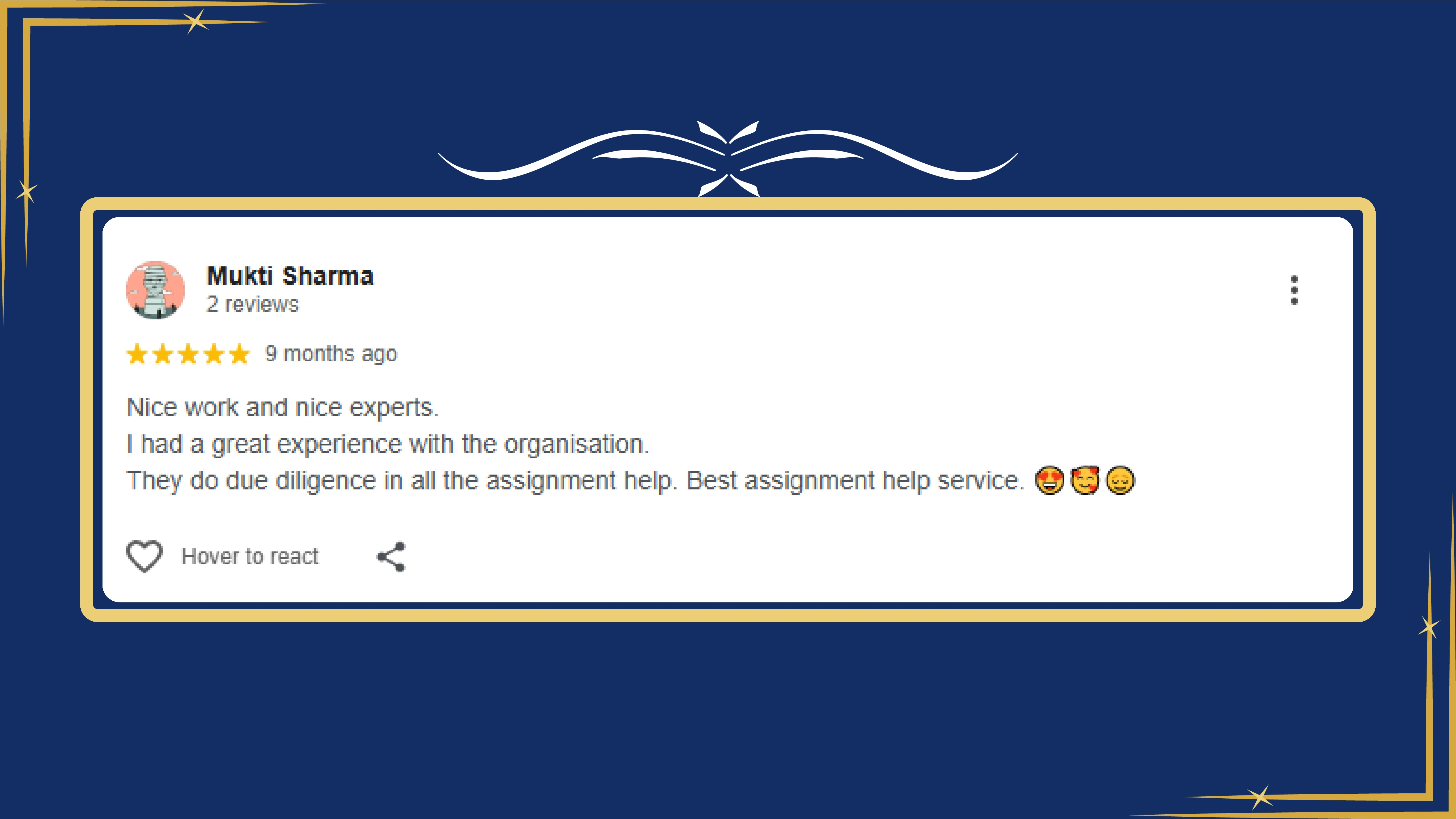 Mukti Sharma
2 reviews

★★★★★ 9 months ago

Nice work and nice experts.
I had a great experience with the organisation.
They do due diligence in all the assignment help. Best assignment help service. 😍🥰😔

Hover to react